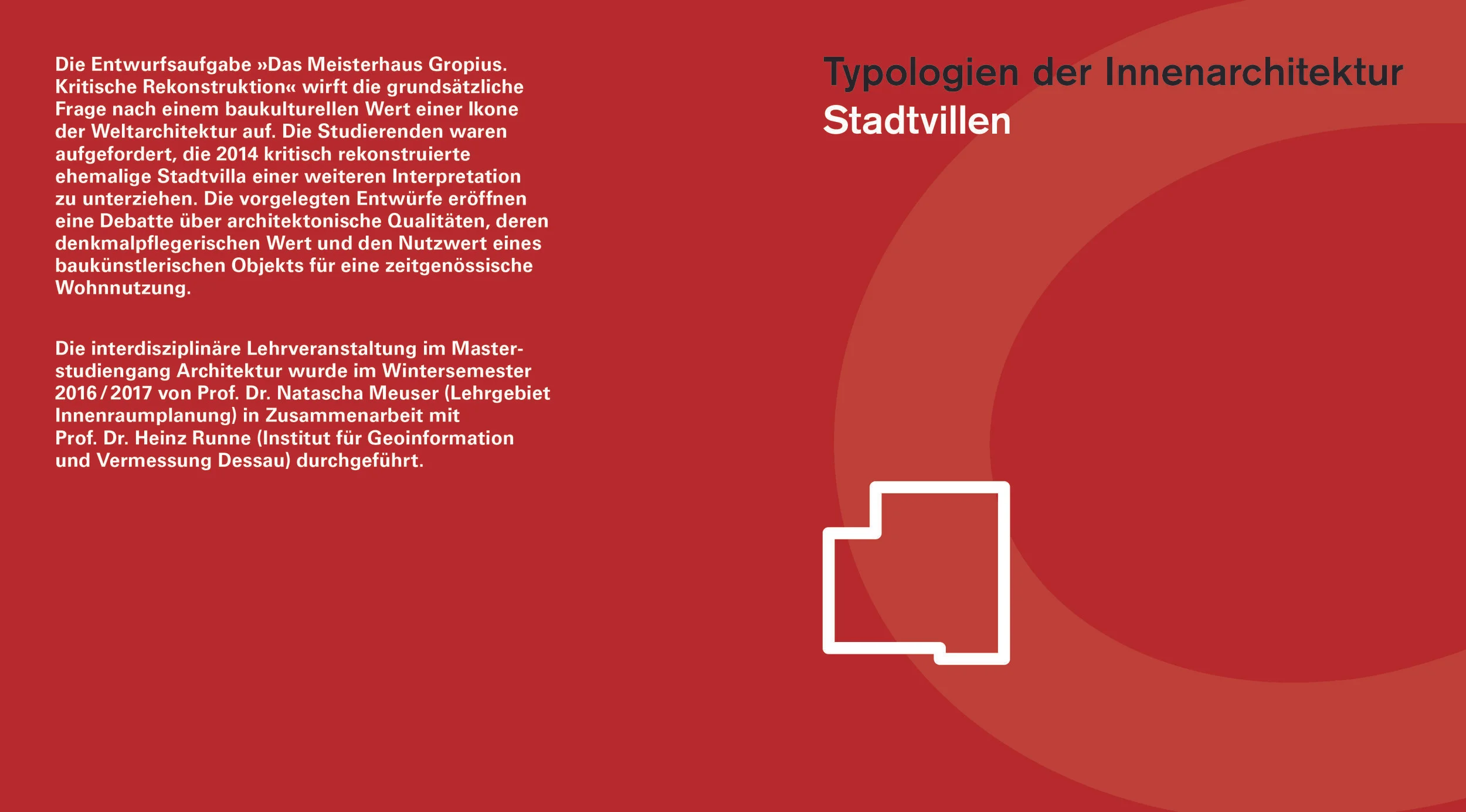 Die Entwurfsaufgabe »Das Meisterhaus Gropius. Kritische Rekonstruktion« wirft die grundsätzliche Frage nach einem baukulturellen Wert einer Ikone der Weltarchitektur auf. Die Studierenden waren aufgefordert, die 2014 kritisch rekonstruierte ehemalige Stadtvilla einer weiteren Interpretation zu unterziehen. Die vorgelegten Entwürfe eröffnen eine Debatte über architektonische Qualitäten, deren denkmalpflegerischen Wert und den Nutzwert eines baukünstlerischen Objekts für eine zeitgenössische Wohnnutzung.

Die interdisziplinäre Lehrveranstaltung im Masterstudiengang Architektur wurde im Wintersemester 2016 / 2017 von Prof. Dr. Natascha Meuser (Lehrgebiet Innenraumplanung) in Zusammenarbeit mit Prof. Dr. Heinz Runne (Institut für Geoinformation und Vermessung Dessau) durchgeführt.

Typologien der Innenarchitektur
Stadtvillen